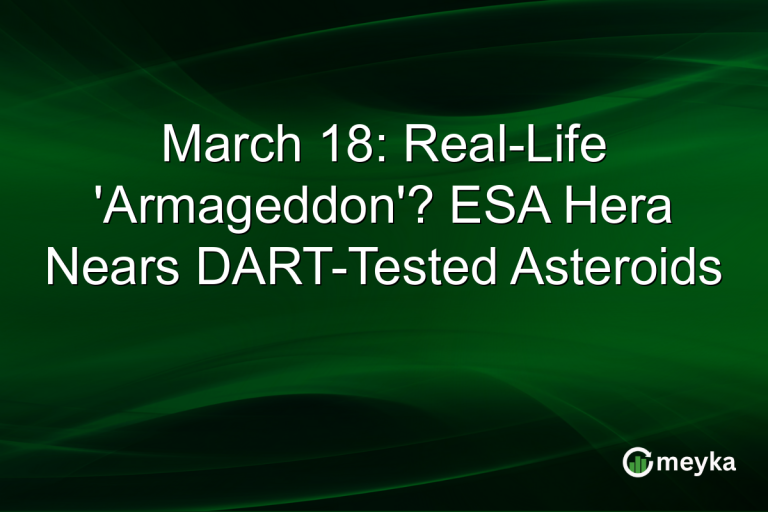 March 18: Real-Life 'Armageddon'? ESA Hera Nears DART-Tested Asteroids

meyka